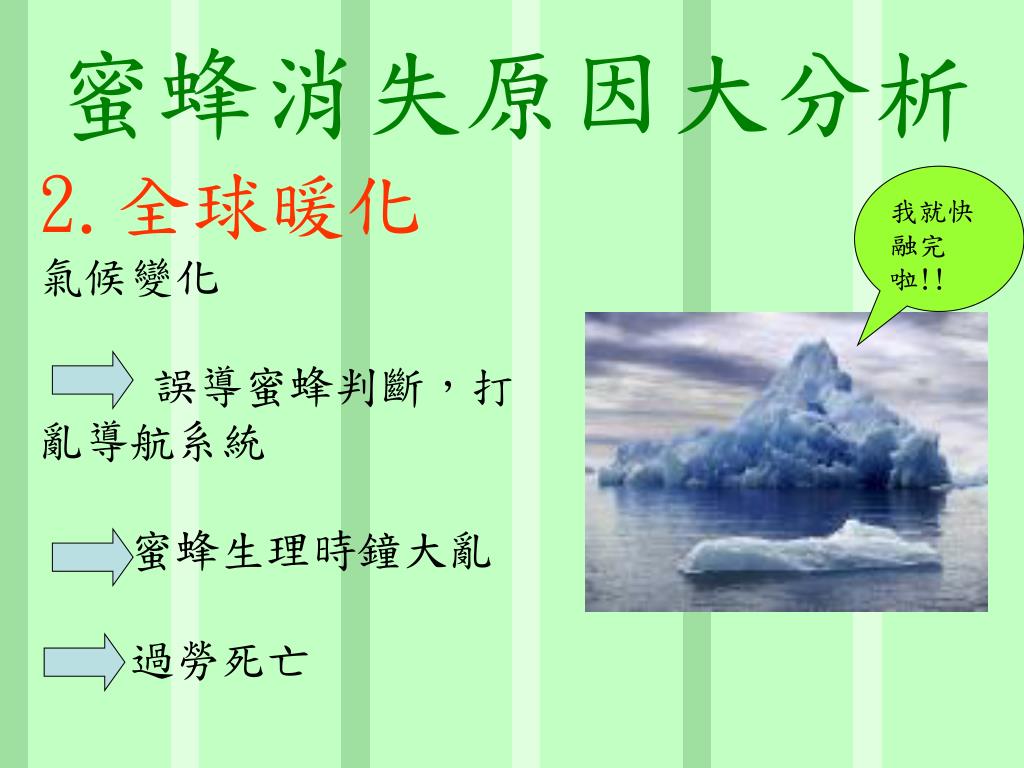 蜜蜂消失原因大分析

2. 全球暖化

氣候變化

誤導蜜蜂判斷，打亂導航系統

蜜蜂生理時鐘大亂

過勞死亡

我就快融完啦!!